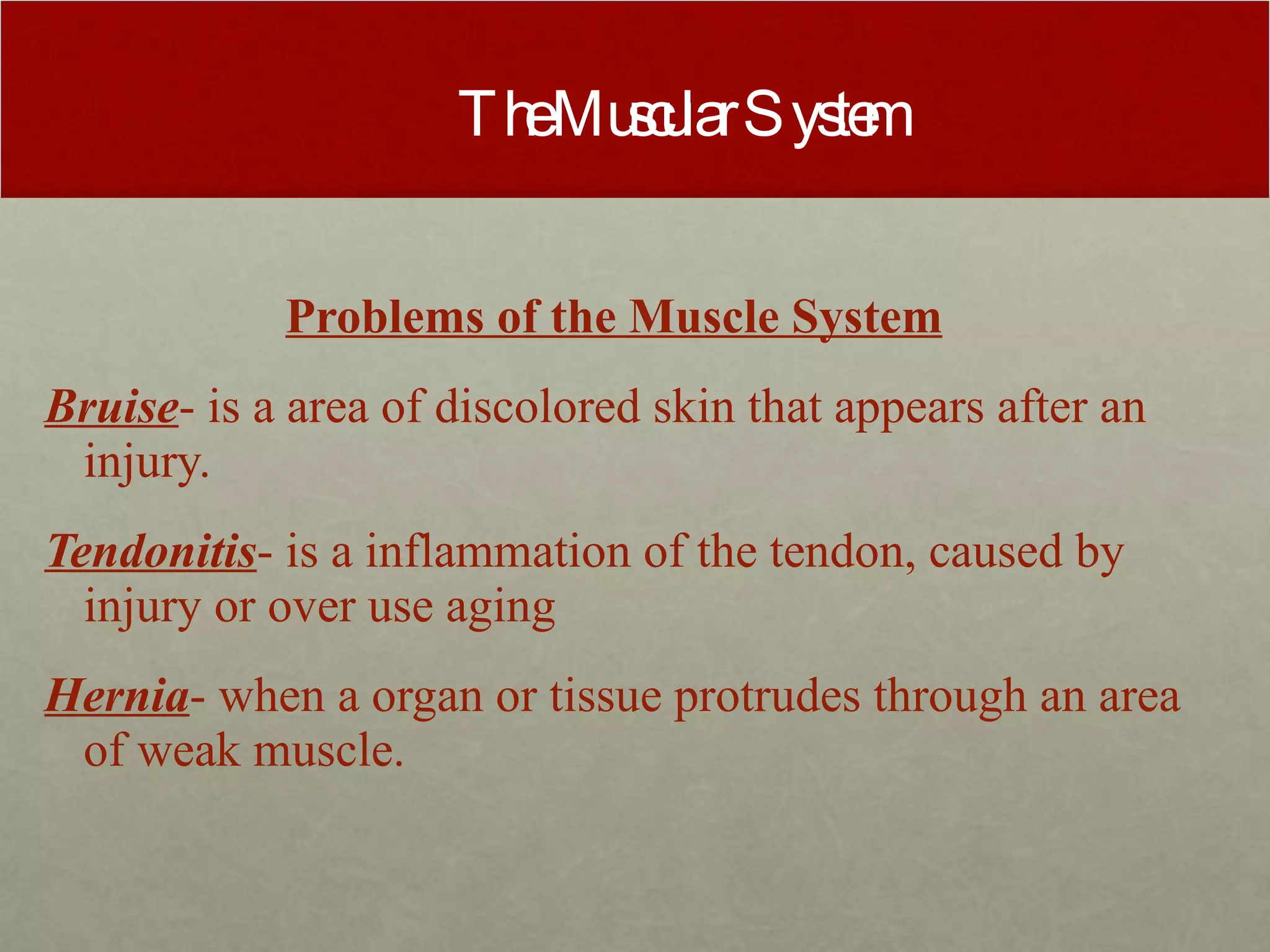 The Muscular System

Problems of the Muscle System

Bruise- is a area of discolored skin that appears after an injury.

Tendonitis- is a inflammation of the tendon, caused by injury or over use aging

Hernia- when a organ or tissue protrudes through an area of weak muscle.